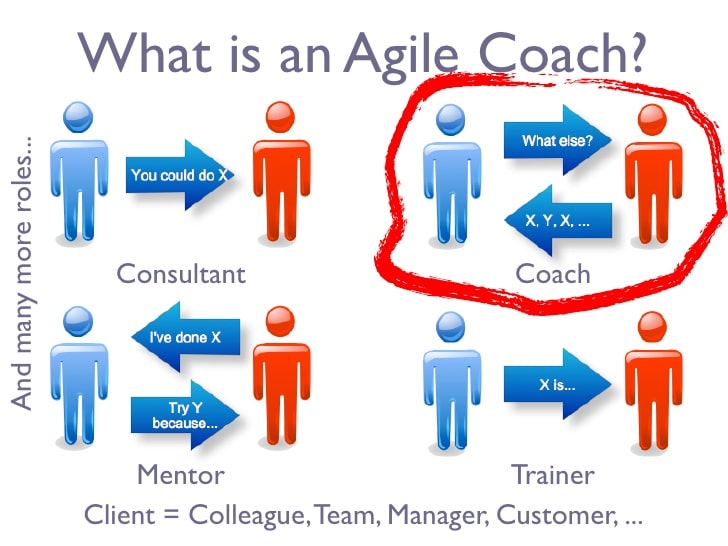 What is an Agile Coach?

And many more roles...

You could do X

Consultant

What else?

X, Y, X, ...

Coach

I've done X

Try Y because...

Mentor

X is...

Trainer

Client = Colleague, Team, Manager, Customer, ...